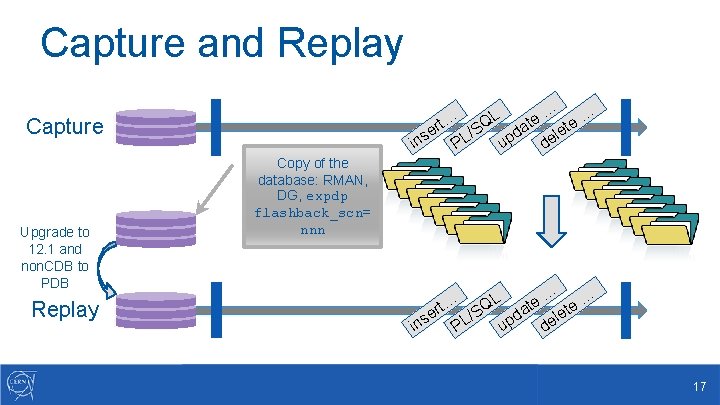 Capture and Replay

Capture

insert…

PL/SQL

update …

delete …

Copy of the database: RMAN, DG, expdp flashback_scn= nnn

Upgrade to 12.1 and nonCDB to PDB

Replay

insert…

PL/SQL

update …

delete …

CERN

17